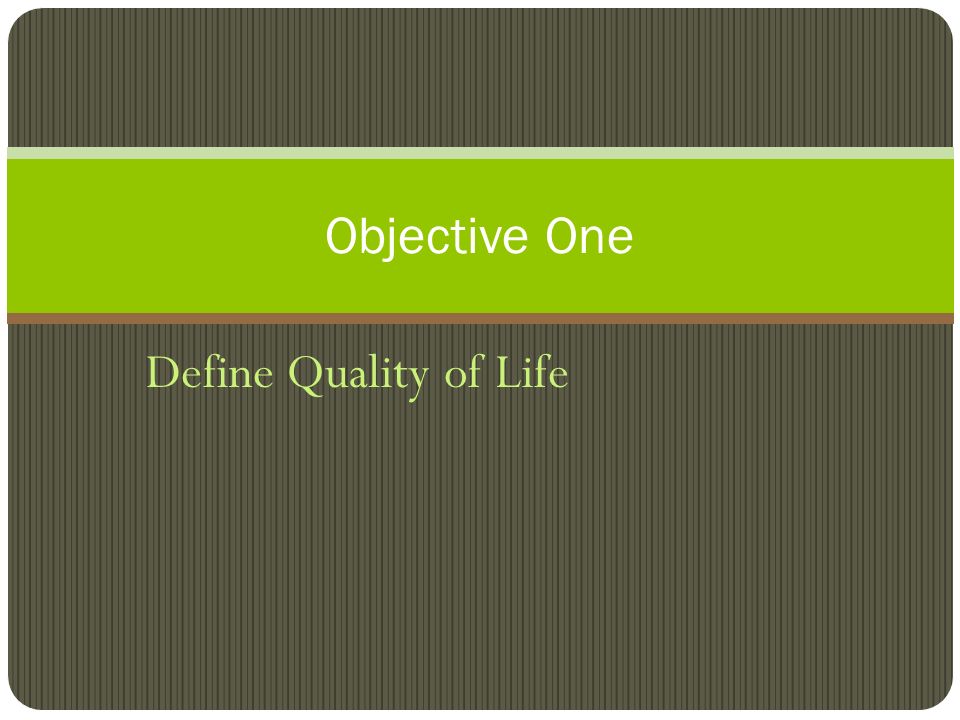 Objective One

Define Quality of Life